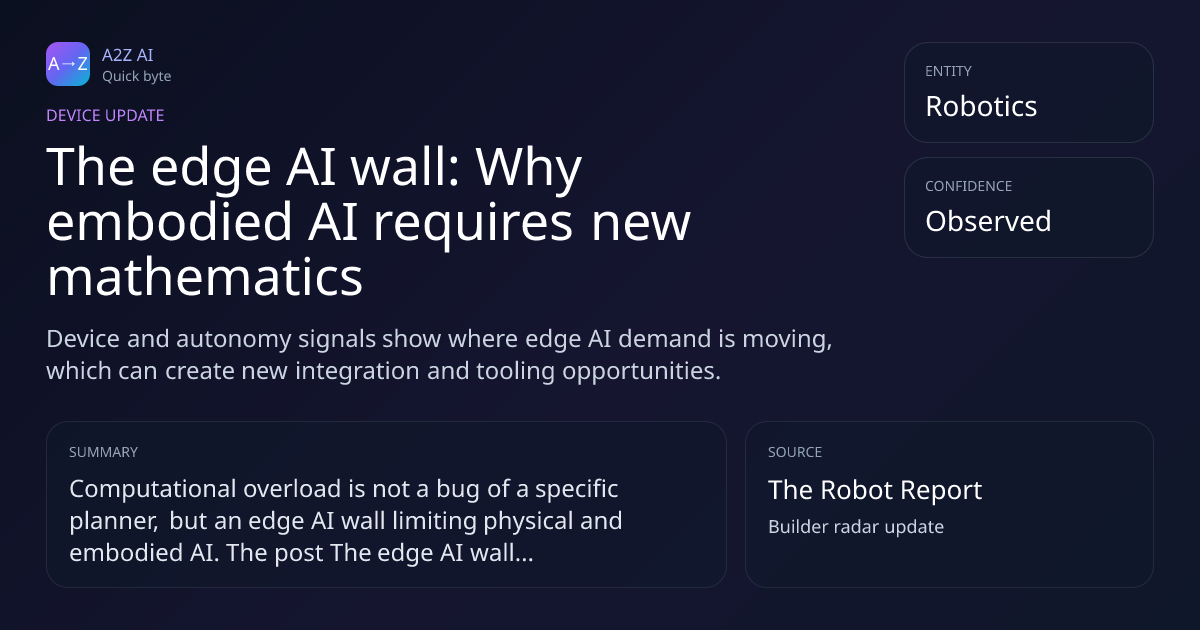 A→Z

A2Z AI
Quick byte

DEVICE UPDATE

The edge AI wall: Why embodied AI requires new mathematics

Device and autonomy signals show where edge AI demand is moving, which can create new integration and tooling opportunities.

ENTITY
Robotics

CONFIDENCE
Observed

SUMMARY
Computational overload is not a bug of a specific planner, but an edge AI wall limiting physical and embodied AI. The post The edge AI wall...

SOURCE
The Robot Report
Builder radar update